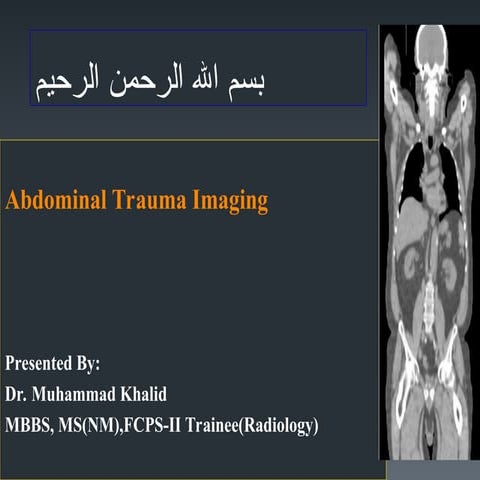 بسم الله الرحمن الرحيم

Abdominal Trauma Imaging

Presented By:
Dr. Muhammad Khalid
MBBS, MS(NM),FCPS-II Trainee(Radiology)